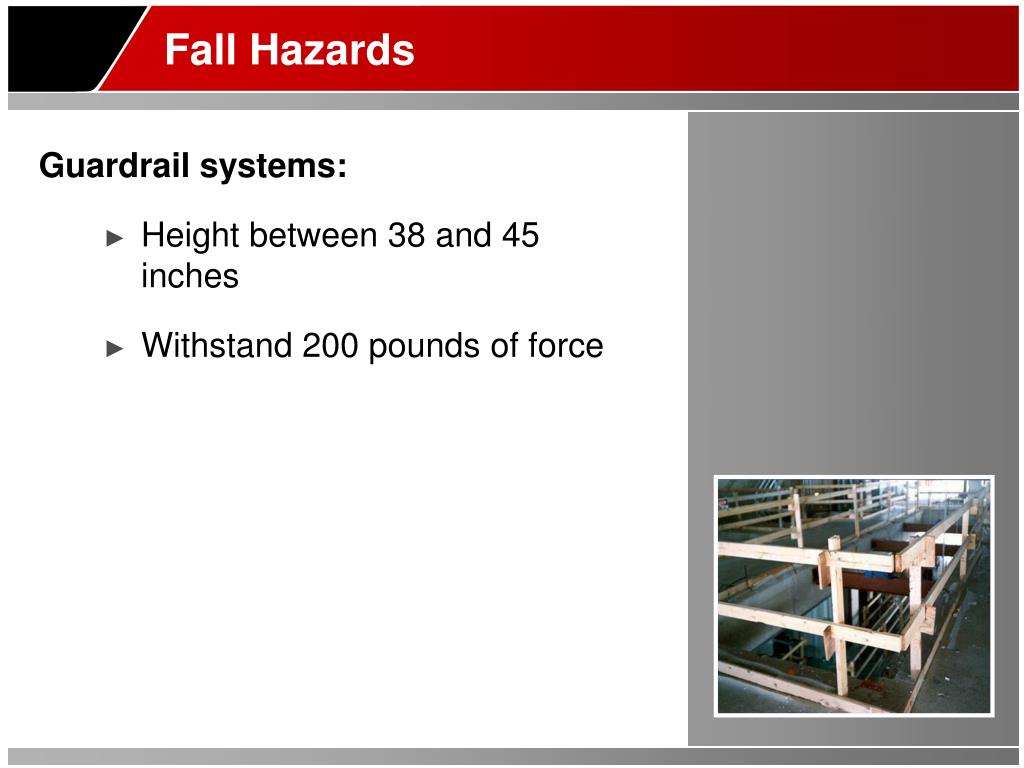 Fall Hazards

Guardrail systems:

► Height between 38 and 45 inches

► Withstand 200 pounds of force